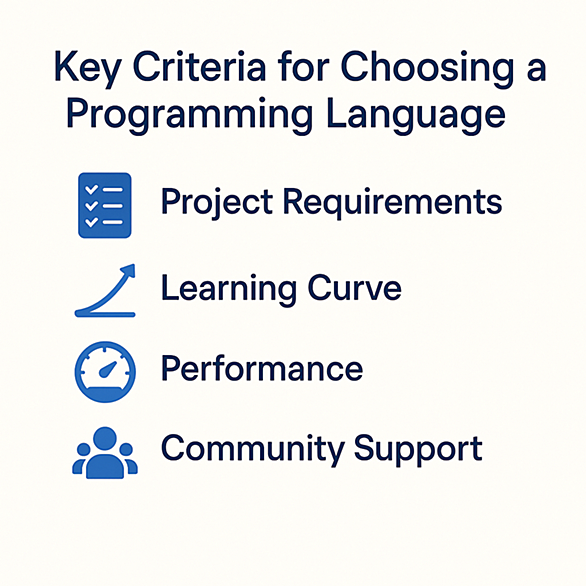 Key Criteria for Choosing a Programming Language

Project Requirements

Learning Curve

Performance

Community Support